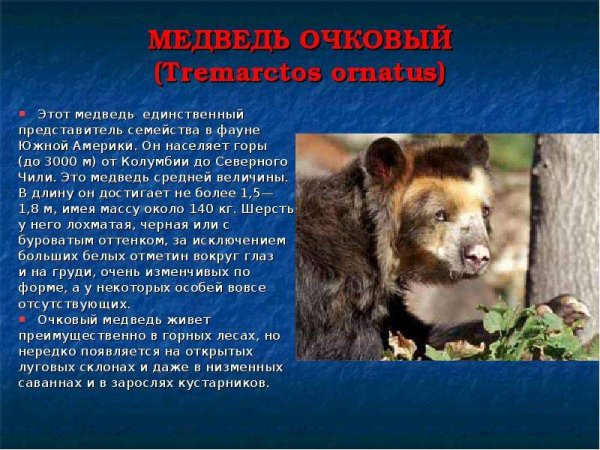 МЕДВЕДЬ ОЧКОВЫЙ
(Tremarctos ornatus)

Этот медведь единственный представитель семейства в фауне Южной Америки. Он населяет горы (до 3000 м) от Колумбии до Северного Чили. Это медведь средней величины. В длину он достигает не более 1,5—1,8 м, имея массу около 140 кг. Шерсть у него лохматая, черная или с буроватым оттенком, за исключением больших белых отметин вокруг глаз и на груди, очень изменчивых по форме, а у некоторых особей вовсе отсутствующих.

Очковый медведь живет преимущественно в горных лесах, но нередко появляется на открытых луговых склонах и даже в низменных саваннах и в зарослях кустарников.